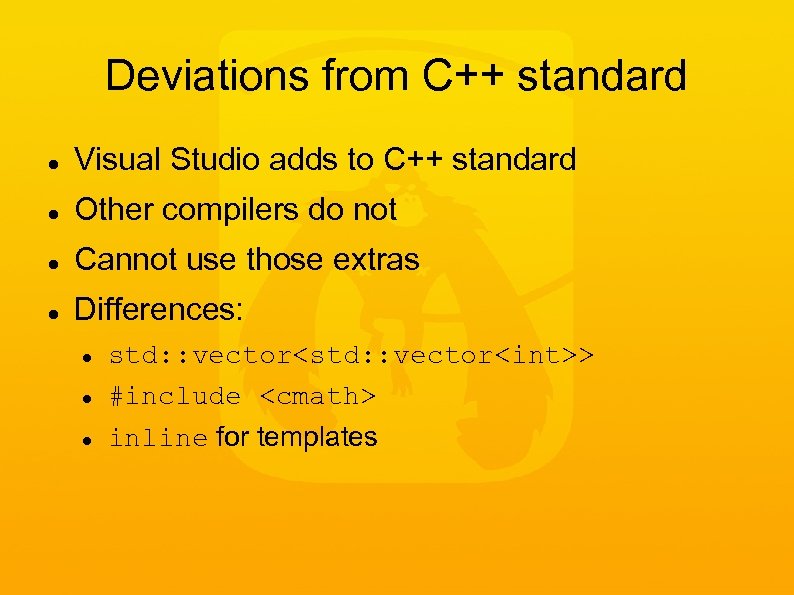 Deviations from C++ standard

- Visual Studio adds to C++ standard
- Other compilers do not
- Cannot use those extras
- Differences:
  - std::vector<std::vector<int>>
  - #include <cmath>
  - inline for templates